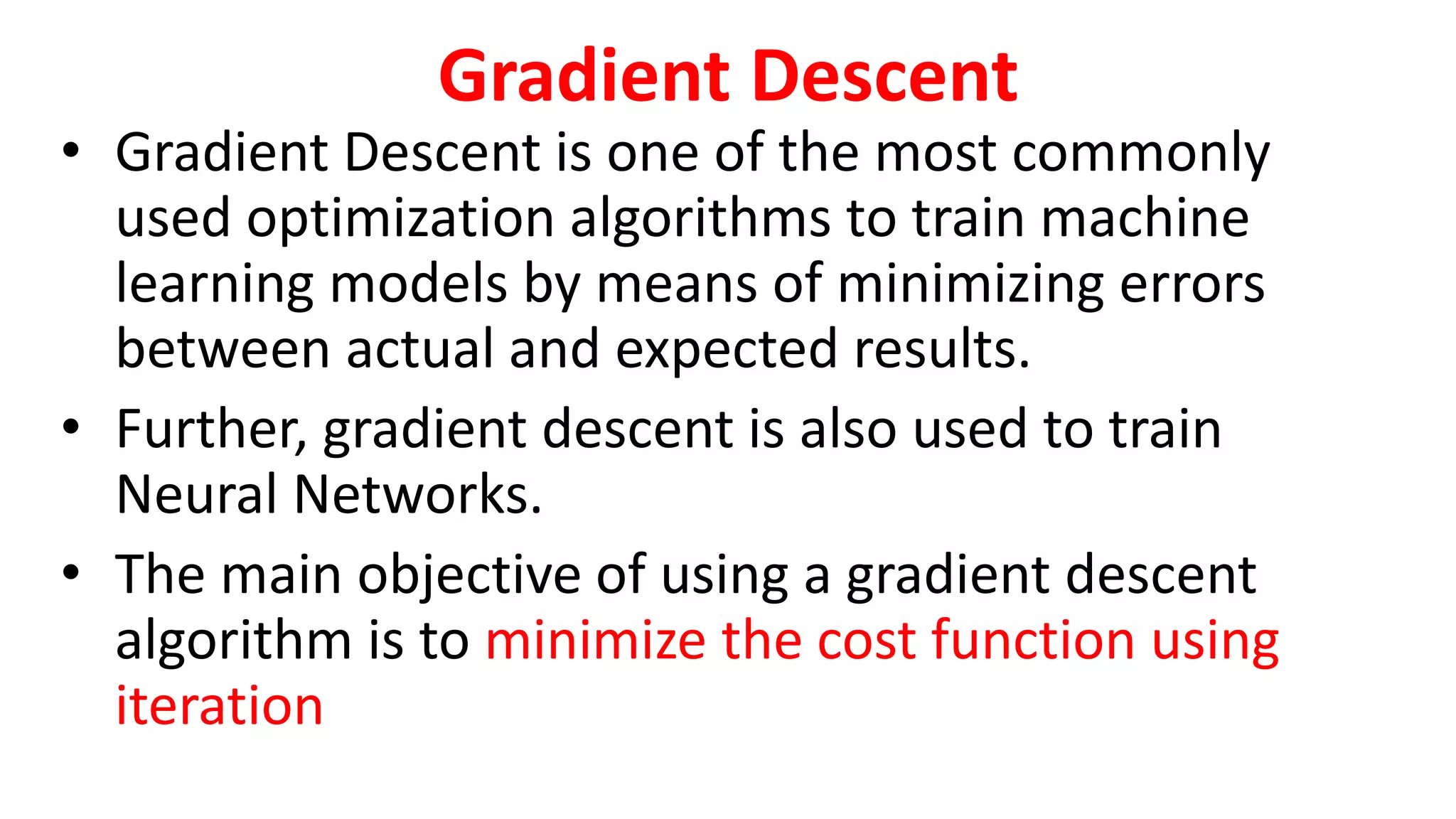 Gradient Descent

• Gradient Descent is one of the most commonly used optimization algorithms to train machine learning models by means of minimizing errors between actual and expected results.

• Further, gradient descent is also used to train Neural Networks.

• The main objective of using a gradient descent algorithm is to minimize the cost function using iteration